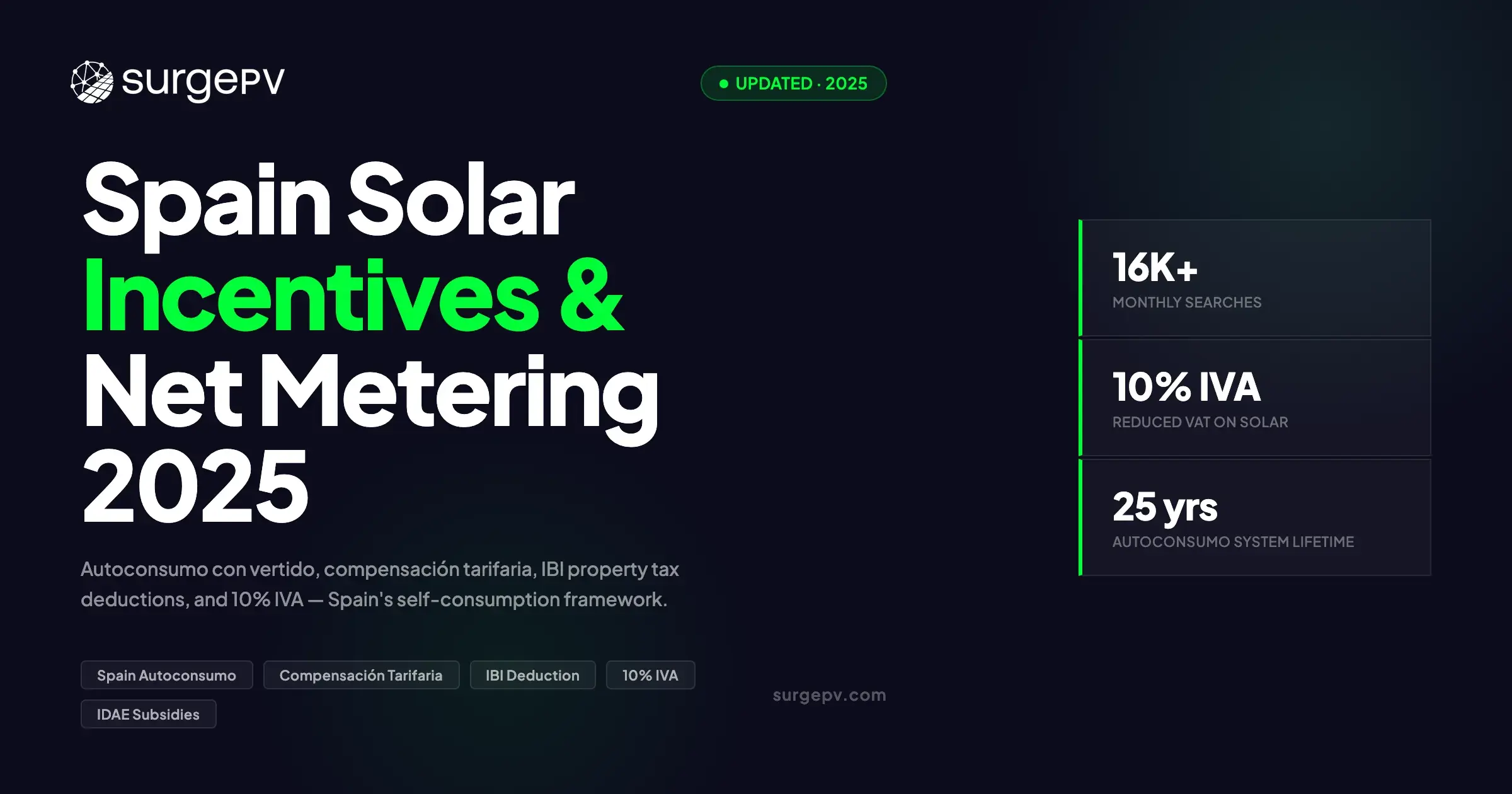 surgePV

UPDATED · 2025

Spain Solar
Incentives &
Net Metering
2025

Autoconsumo con vertido, compensación tarifaria, IBI property tax deductions, and 10% IVA — Spain's self-consumption framework.

Spain Autoconsumo
Compensación Tarifaria
IBI Deduction
10% IVA
IDAE Subsidies

surgepv.com

16K+
MONTHLY SEARCHES

10% IVA
REDUCED VAT ON SOLAR

25 yrs
AUTOCONSUMO SYSTEM LIFETIME